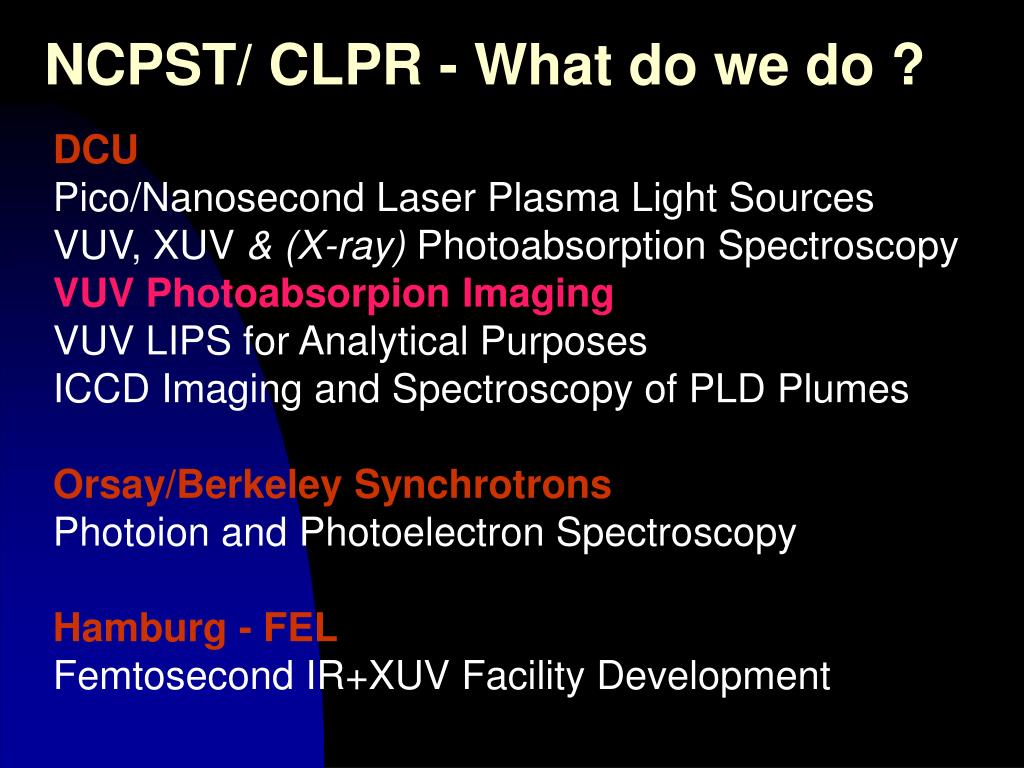 NCPST/ CLPR - What do we do ?

DCU
Pico/Nanosecond Laser Plasma Light Sources
VUV, XUV & (X-ray) Photoabsorption Spectroscopy
VUV Photoabsorpion Imaging
VUV LIPS for Analytical Purposes
ICCD Imaging and Spectroscopy of PLD Plumes

Orsay/Berkeley Synchrotrons
Photoion and Photoelectron Spectroscopy

Hamburg - FEL
Femtosecond IR+XUV Facility Development